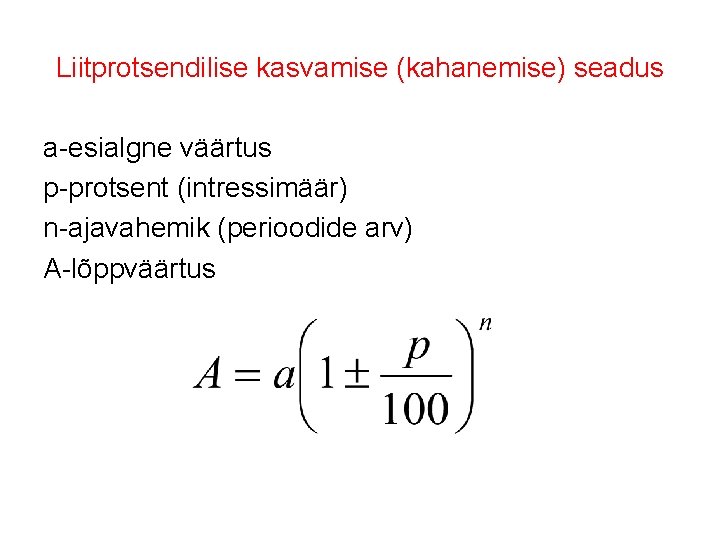 Liitprotsendilise kasvamise (kahanemise) seadus

a-esialgne väärtus
p-protsent (intressimäär)
n-ajavahemik (perioodide arv)
A-lõppväärtus

$A = a\left(1 \pm \frac{p}{100}\right)^n$